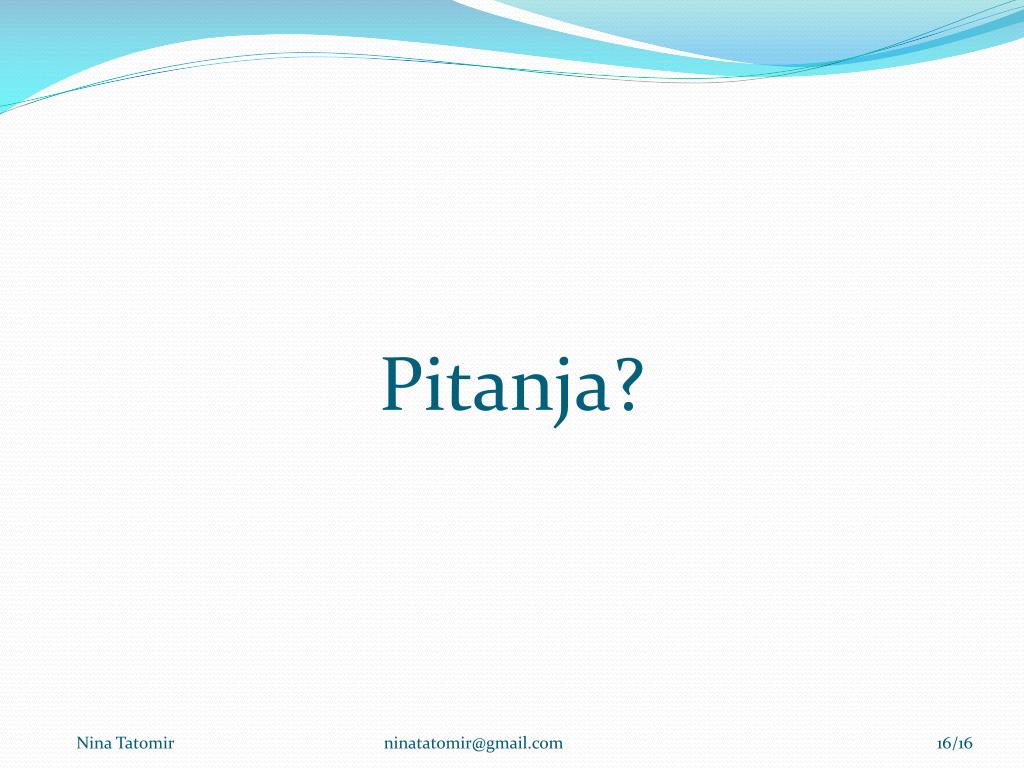 Pitanja?

Nina Tatomir

ninatatomir@gmail.com

16/16